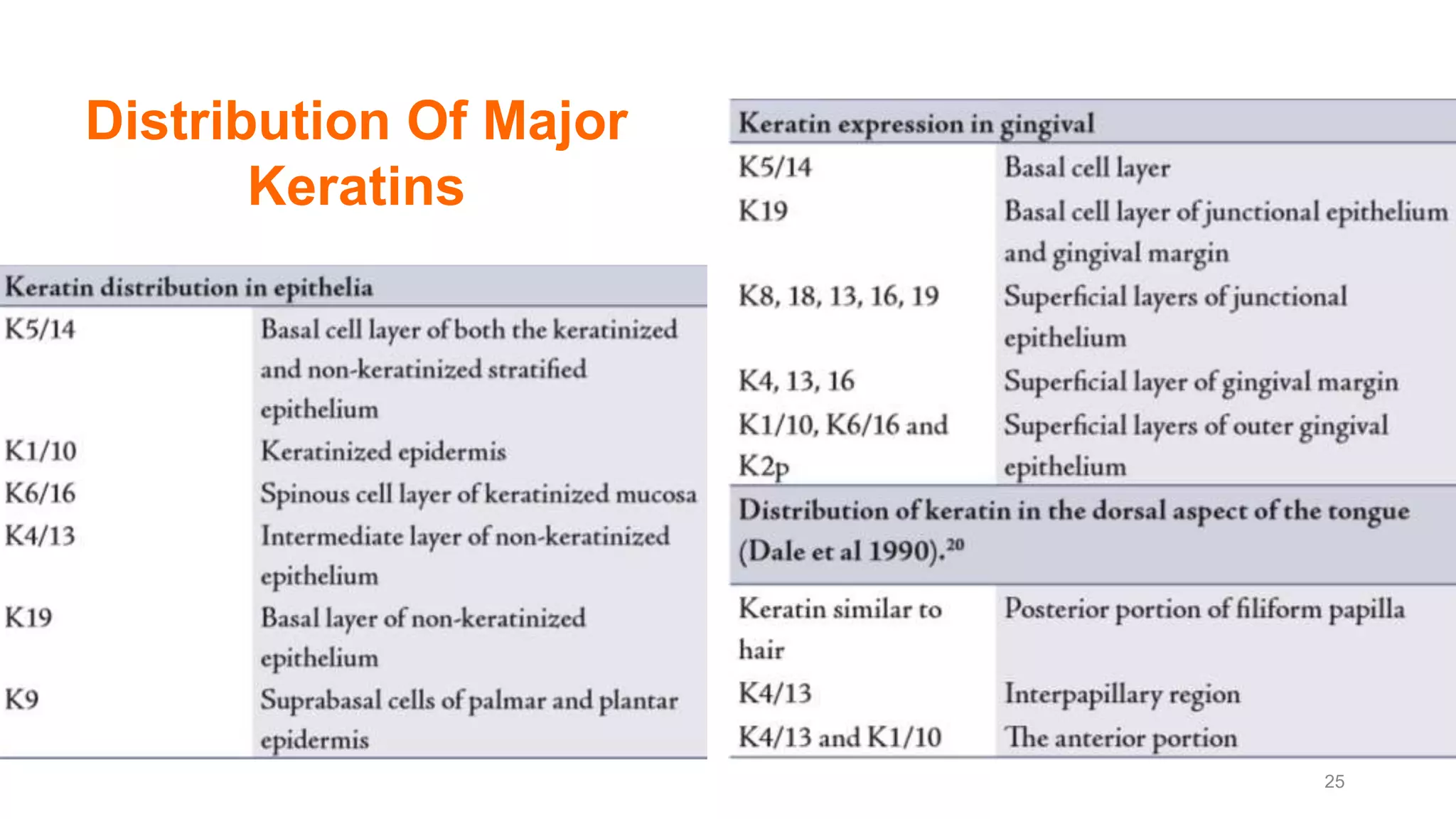 Distribution Of Major Keratins

| Keratin distribution in epithelia | |
|---|---|
| K5/14 | Basal cell layer of both the keratinized and non-keratinized stratified epithelium |
| K1/10 | Keratinized epidermis |
| K6/16 | Spinous cell layer of keratinized mucosa |
| K4/13 | Intermediate layer of non-keratinized epithelium |
| K19 | Basal layer of non-keratinized epithelium |
| K9 | Suprabasal cells of palmar and plantar epidermis |

| Keratin expression in gingival | |
|---|---|
| K5/14 | Basal cell layer |
| K19 | Basal cell layer of junctional epithelium and gingival margin |
| K8, 18, 13, 16, 19 | Superficial layers of junctional epithelium |
| K4, 13, 16 | Superficial layer of gingival margin |
| K1/10, K6/16 and K2p | Superficial layers of outer gingival epithelium |

| Distribution of keratin in the dorsal aspect of the tongue (Dale et al 1990).$^{20}$ | |
|---|---|
| Keratin similar to hair | Posterior portion of filiform papilla |
| K4/13 | Interpapillary region |
| K4/13 and K1/10 | The anterior portion |

25